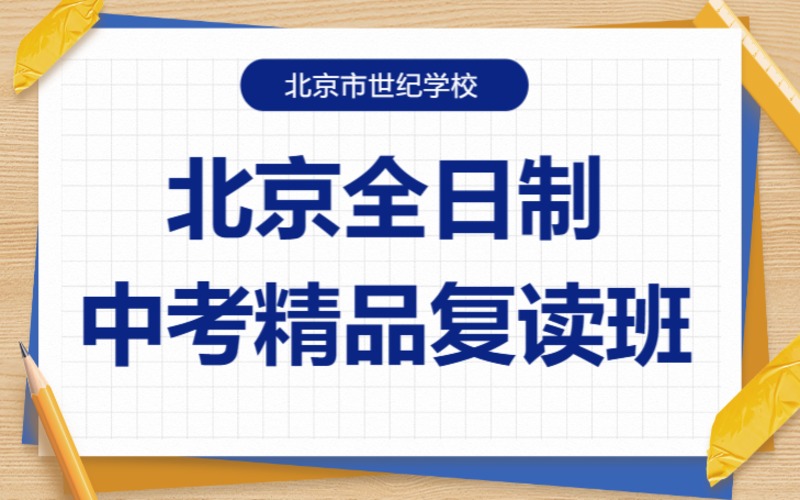 北京市世纪学校

北京全日制
中考精品复读班